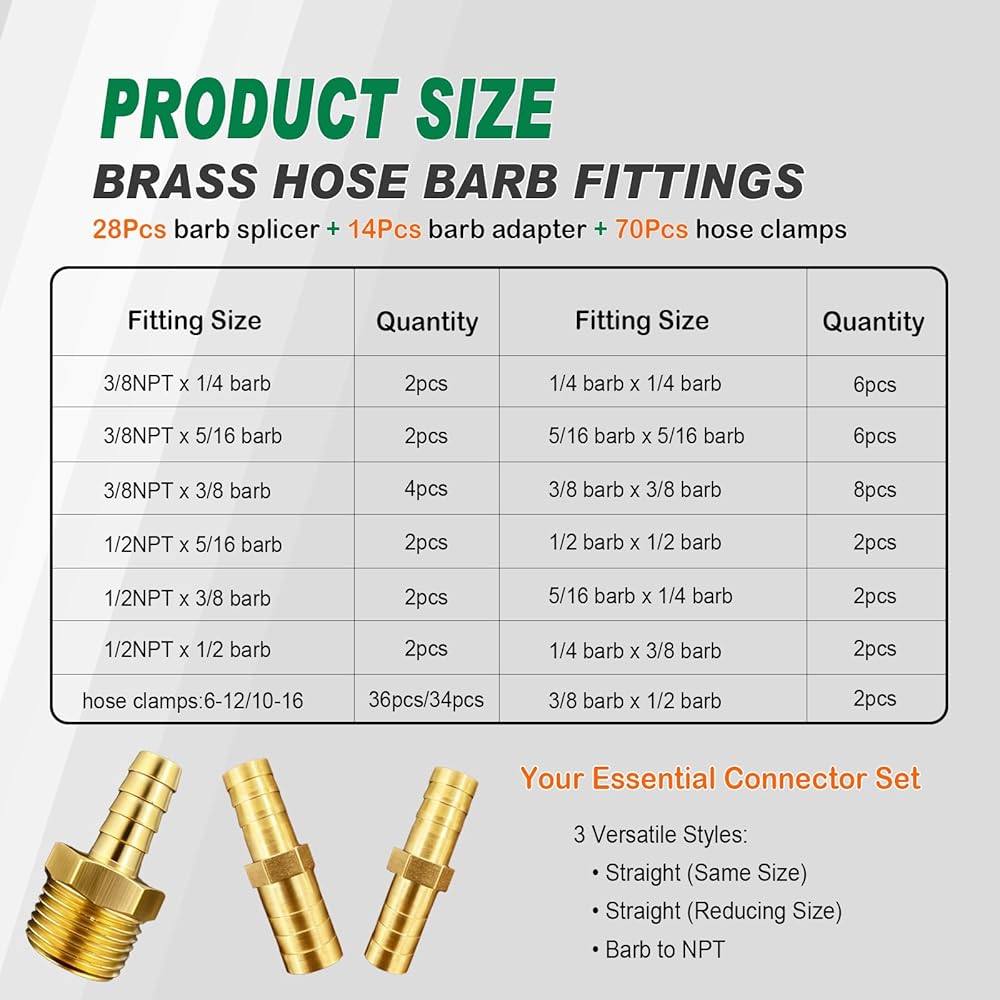 PRODUCT SIZE

BRASS HOSE BARB FITTINGS

28Pcs barb splicer + 14Pcs barb adapter + 70Pcs hose clamps

| Fitting Size | Quantity | Fitting Size | Quantity |
|---|---|---|---|
| 3/8NPT x 1/4 barb | 2pcs | 1/4 barb x 1/4 barb | 6pcs |
| 3/8NPT x 5/16 barb | 2pcs | 5/16 barb x 5/16 barb | 6pcs |
| 3/8NPT x 3/8 barb | 4pcs | 3/8 barb x 3/8 barb | 8pcs |
| 1/2NPT x 5/16 barb | 2pcs | 1/2 barb x 1/2 barb | 2pcs |
| 1/2NPT x 3/8 barb | 2pcs | 5/16 barb x 1/4 barb | 2pcs |
| 1/2NPT x 1/2 barb | 2pcs | 1/4 barb x 3/8 barb | 2pcs |
| hose clamps:6-12/10-16 | 36pcs/34pcs | 3/8 barb x 1/2 barb | 2pcs |

Your Essential Connector Set

3 Versatile Styles:
• Straight (Same Size)
• Straight (Reducing Size)
• Barb to NPT